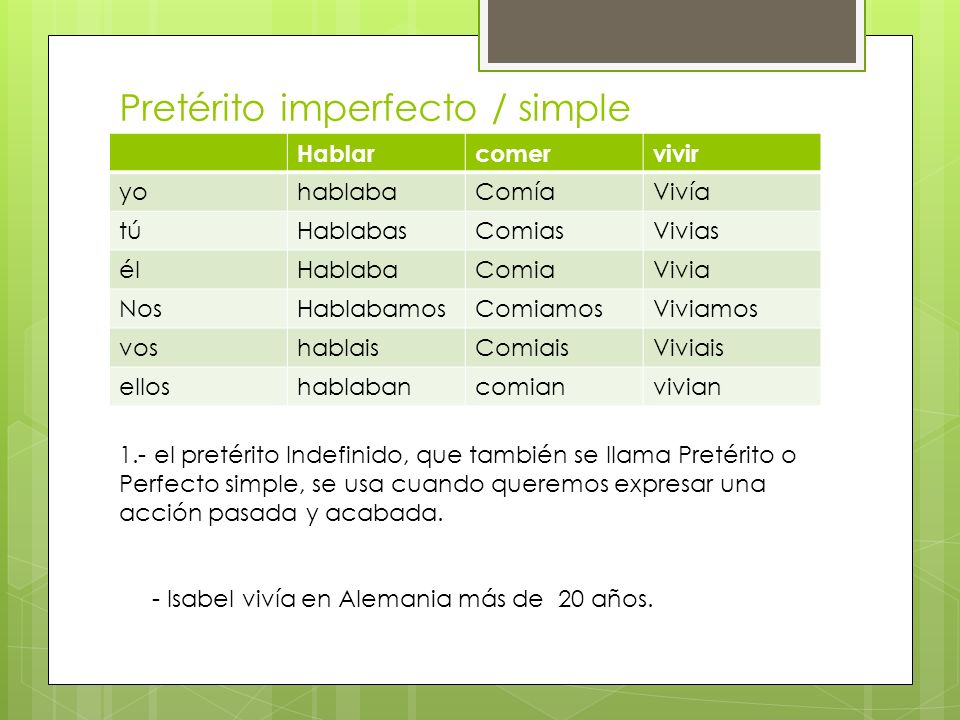 Pretérito imperfecto / simple

| | Hablar | comer | vivir |
|---|---|---|---|
| yo | hablaba | Comía | Vivía |
| tú | Hablabas | Comias | Vivias |
| él | Hablaba | Comia | Vivia |
| Nos | Hablabamos | Comiamos | Viviamos |
| vos | hablais | Comiais | Viviais |
| ellos | hablaban | comian | vivian |

1.- el pretérito Indefinido, que también se llama Pretérito o Perfecto simple, se usa cuando queremos expresar una acción pasada y acabada.

- Isabel vivía en Alemania más de 20 años.